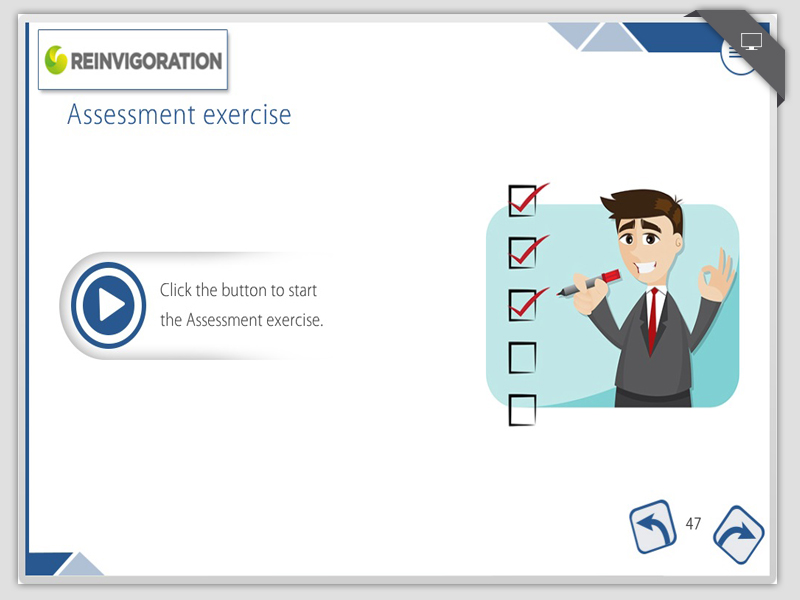 REINVIGORATION

Assessment exercise

Click the button to start the Assessment exercise.

47